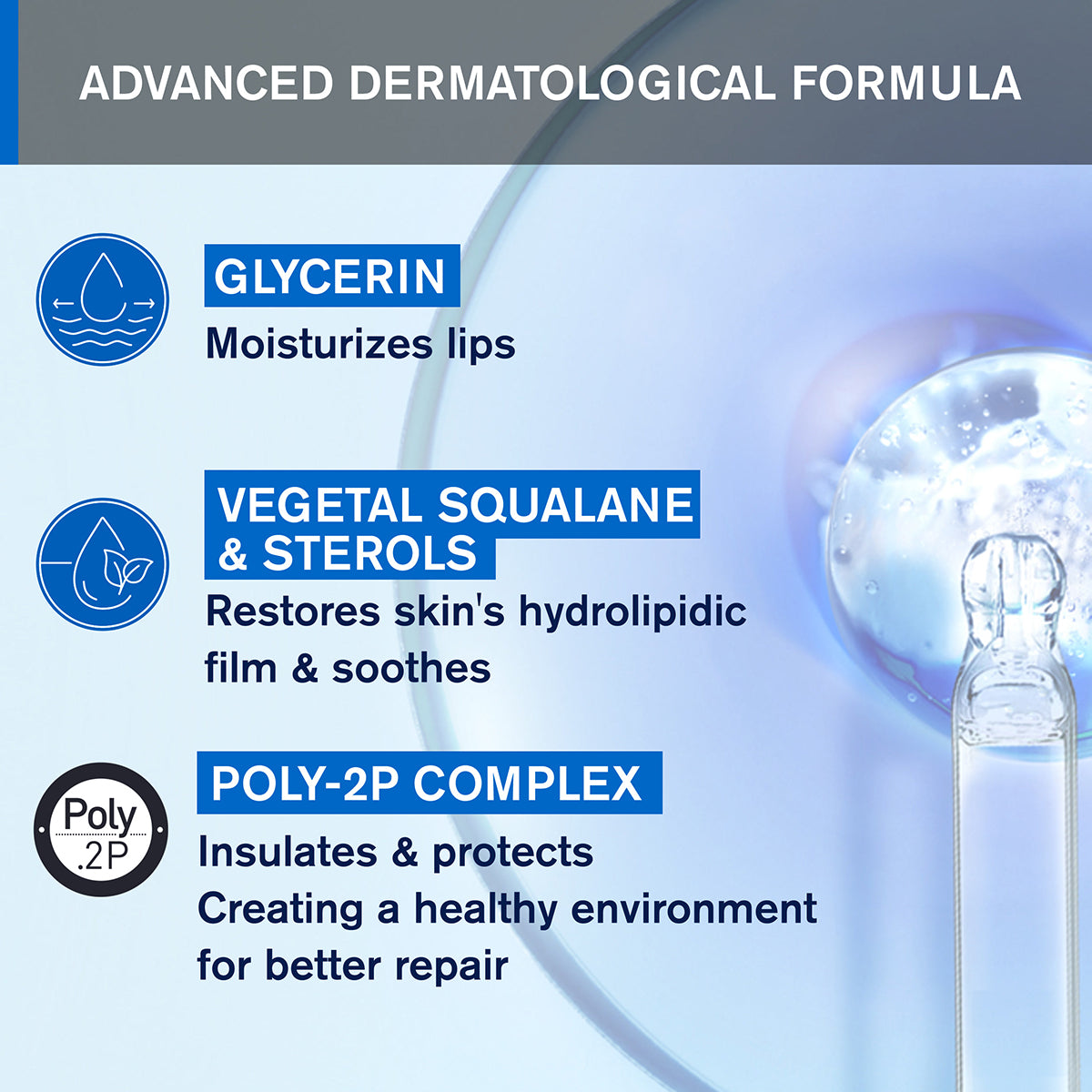 ADVANCED DERMATOLOGICAL FORMULA

GLYCERIN
Moisturizes lips

VEGETAL SQUALANE & STEROLS
Restores skin's hydrolipidic film & soothes

Poly .2P

POLY-2P COMPLEX
Insulates & protects
Creating a healthy environment for better repair